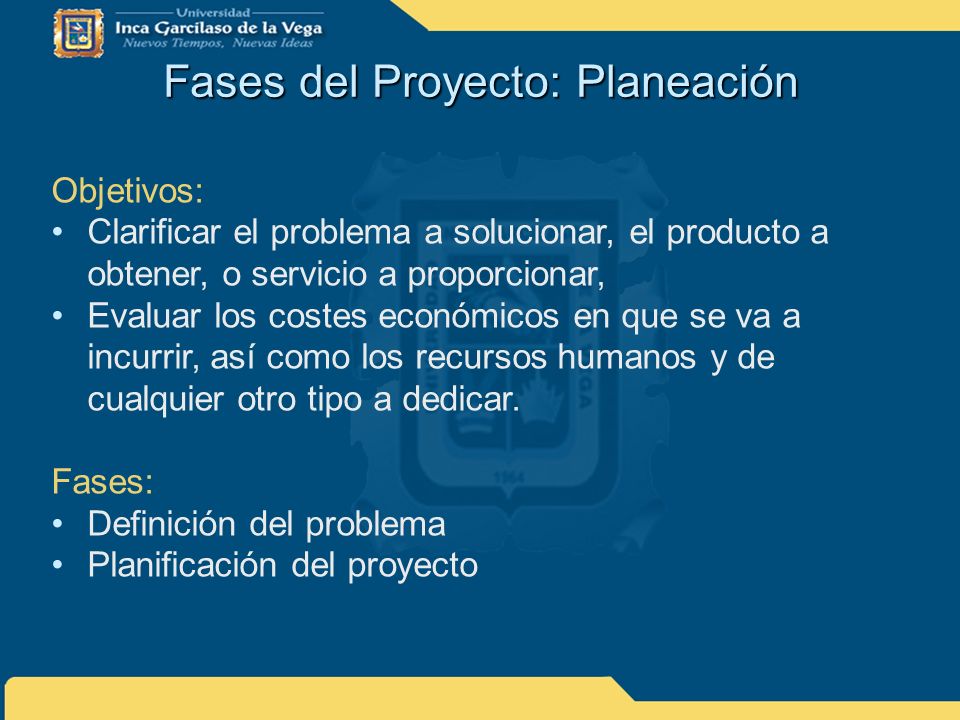 Universidad
Inca Garcilaso de la Vega
Nuevos Tiempos, Nuevas Ideas

Fases del Proyecto: Planeación

Objetivos:
• Clarificar el problema a solucionar, el producto a obtener, o servicio a proporcionar,
• Evaluar los costes económicos en que se va a incurrir, así como los recursos humanos y de cualquier otro tipo a dedicar.

Fases:
• Definición del problema
• Planificación del proyecto